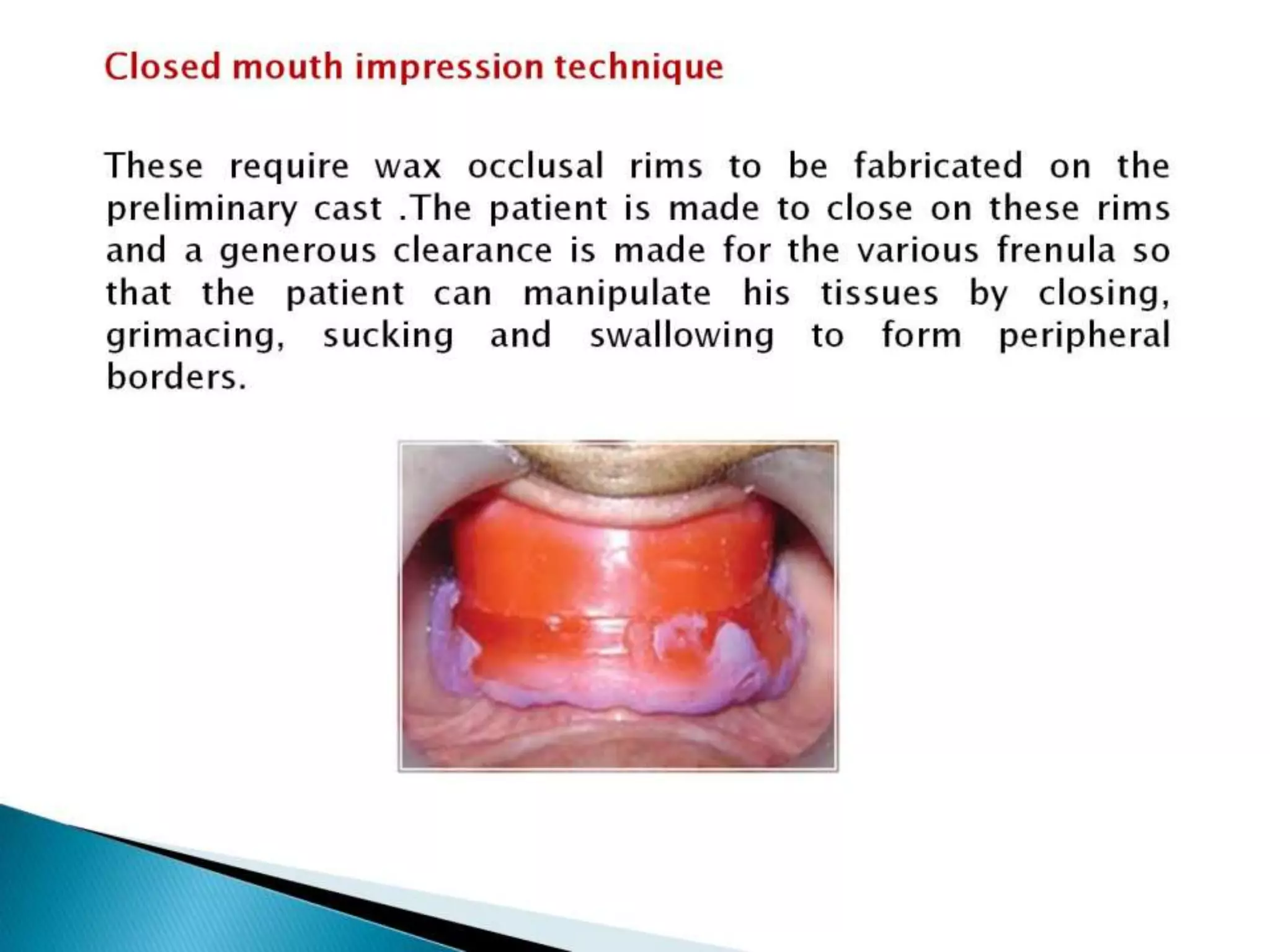 Closed mouth impression technique

These require wax occlusal rims to be fabricated on the preliminary cast .The patient is made to close on these rims and a generous clearance is made for the various frenula so that the patient can manipulate his tissues by closing, grimacing, sucking and swallowing to form peripheral borders.